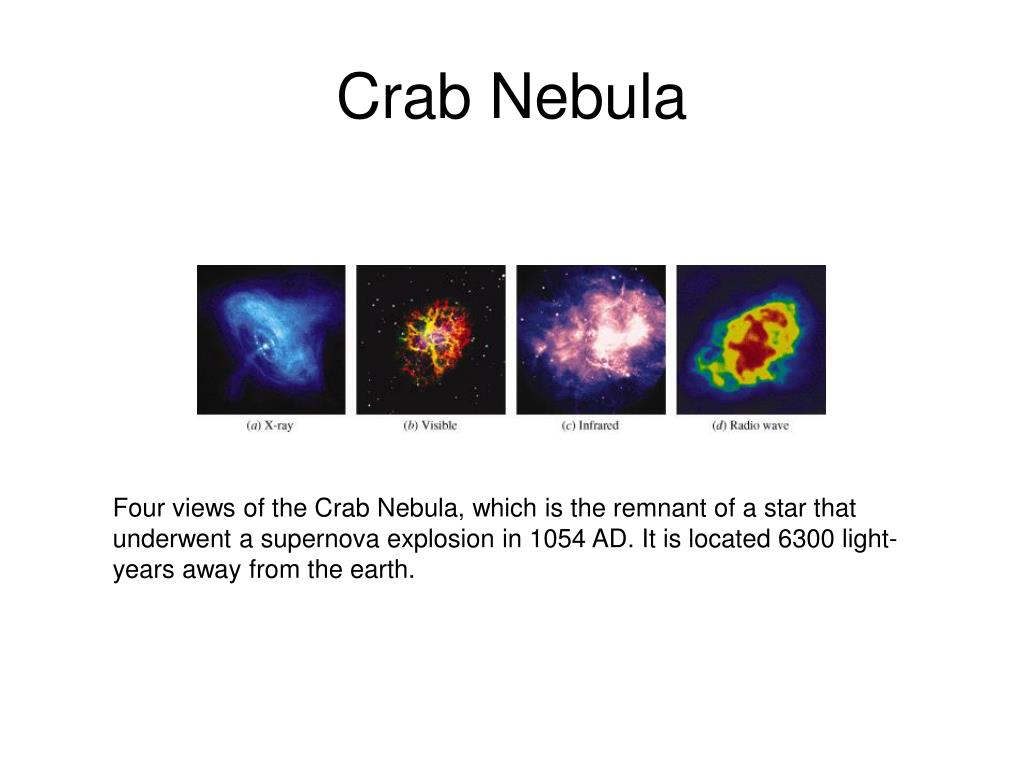 Crab Nebula

(a) X-ray

(b) Visible

(c) Infrared

(d) Radio wave

Four views of the Crab Nebula, which is the remnant of a star that underwent a supernova explosion in 1054 AD. It is located 6300 light-years away from the earth.